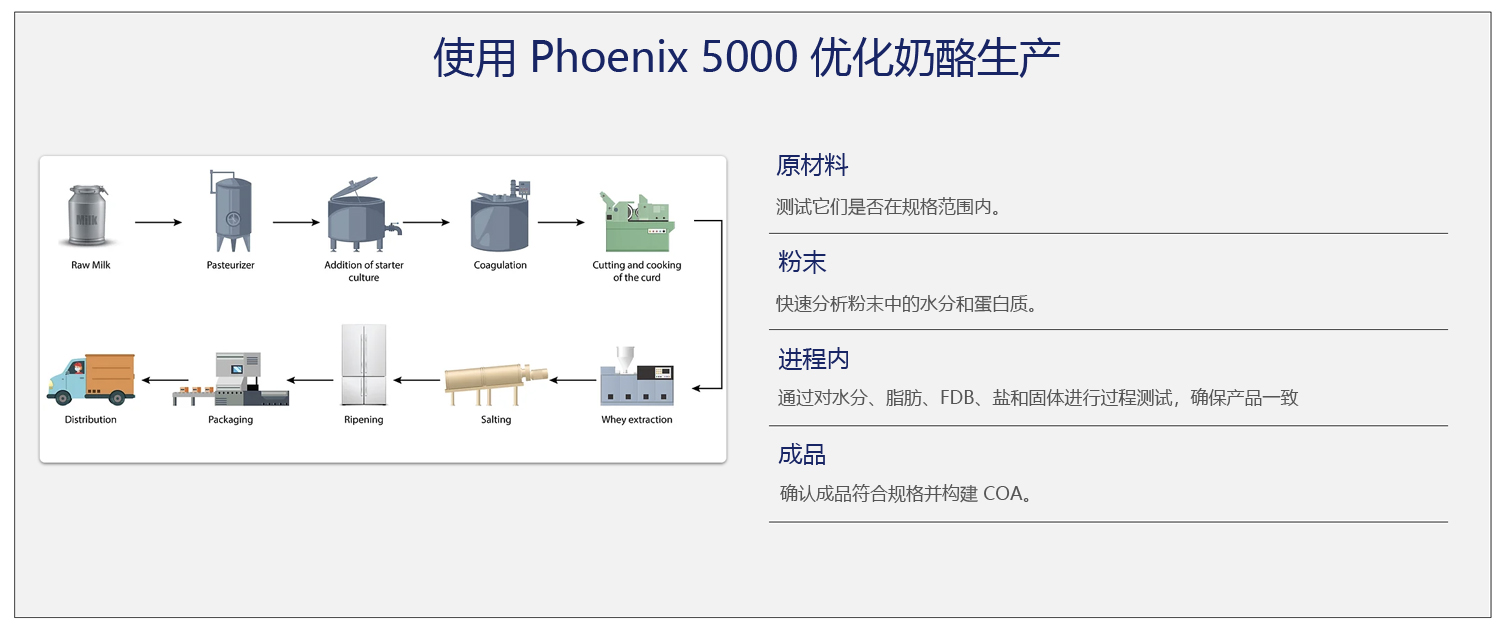 使用 Phoenix 5000 优化奶酪生产

Milk

Raw Milk

Pasteurizer

Addition of starter culture

Coagulation

Cutting and cooking of the curd

Whey extraction

Salting

Ripening

Packaging

Distribution

原材料

测试它们是否在规格范围内。

粉末

快速分析粉末中的水分和蛋白质。

进程内

通过对水分、脂肪、FDB、盐和固体进行过程测试，确保产品一致

成品

确认成品符合规格并构建 COA。